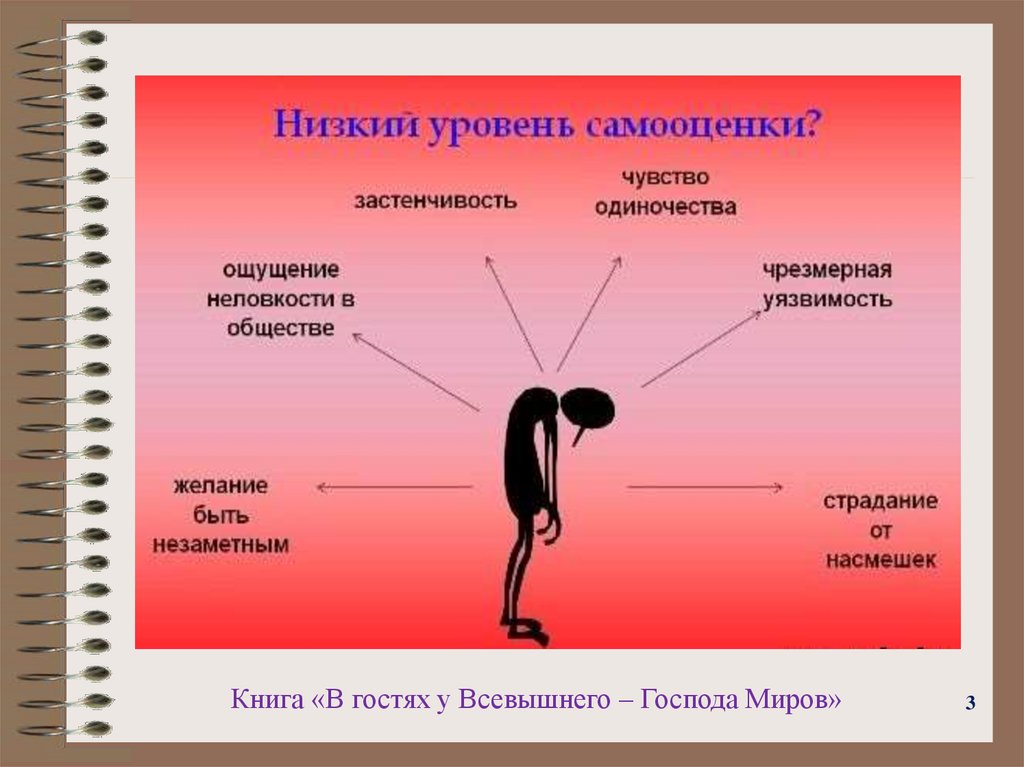 Низкий уровень самооценки?

застенчивость

чувство одиночества

ощущение неловкости в обществе

чрезмерная уязвимость

желание быть незаметным

страдание от насмешек

Книга «В гостях у Всевышнего – Господа Миров»

3